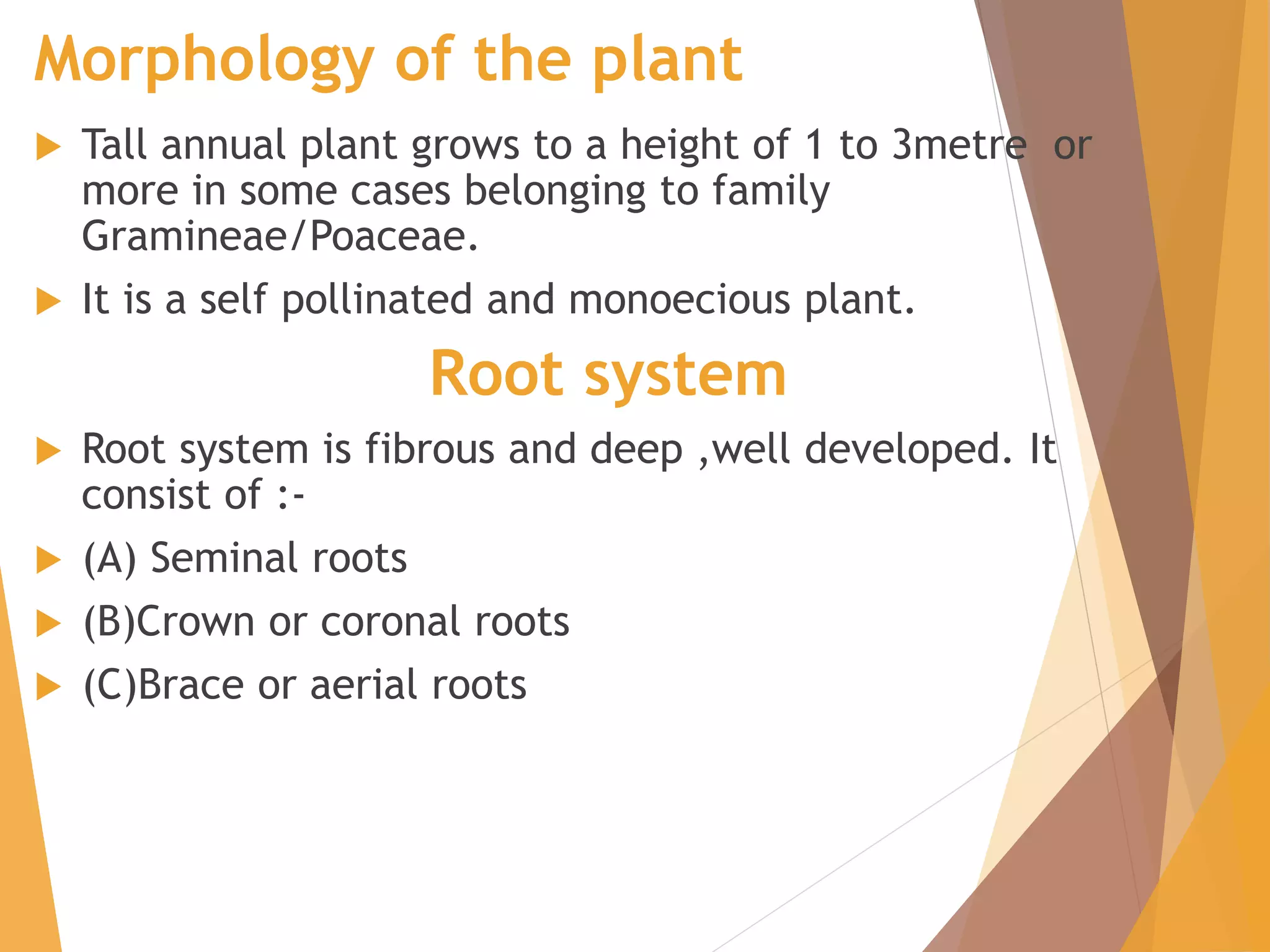 Morphology of the plant

Tall annual plant grows to a height of 1 to 3metre or more in some cases belonging to family Gramineae/Poaceae.

It is a self pollinated and monoecious plant.

Root system

Root system is fibrous and deep ,well developed. It consist of :-

(A) Seminal roots

(B)Crown or coronal roots

(C)Brace or aerial roots